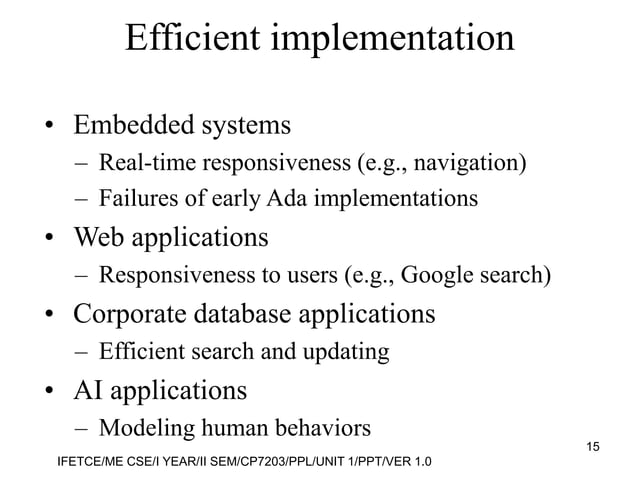 Efficient implementation

• Embedded systems
– Real-time responsiveness (e.g., navigation)
– Failures of early Ada implementations
• Web applications
– Responsiveness to users (e.g., Google search)
• Corporate database applications
– Efficient search and updating
• AI applications
– Modeling human behaviors

15

IFETCE/ME CSE/I YEAR/II SEM/CP7203/PPL/UNIT 1/PPT/VER 1.0